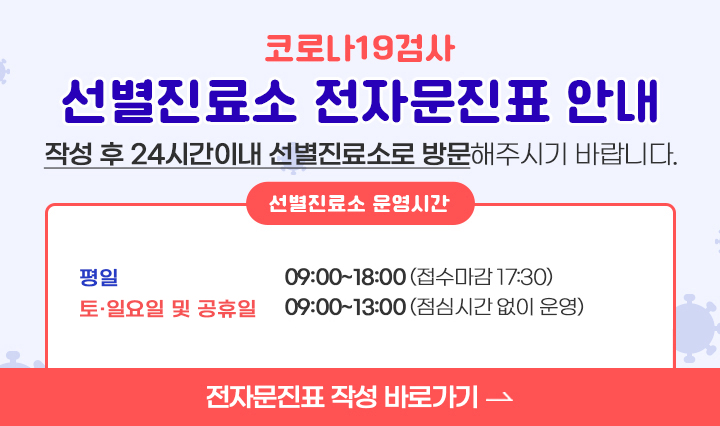 코로나19검사
선별진료소 전자문진표 안내
작성 후 24시간이내 선별진료소로 방문해주시기 바랍니다.

선별진료소 운영시간

평일 09:00~18:00 (접수마감 17:30)
토·일요일 및 공휴일 09:00~13:00 (점심시간 없이 운영)

전자문진표 작성 바로가기 →